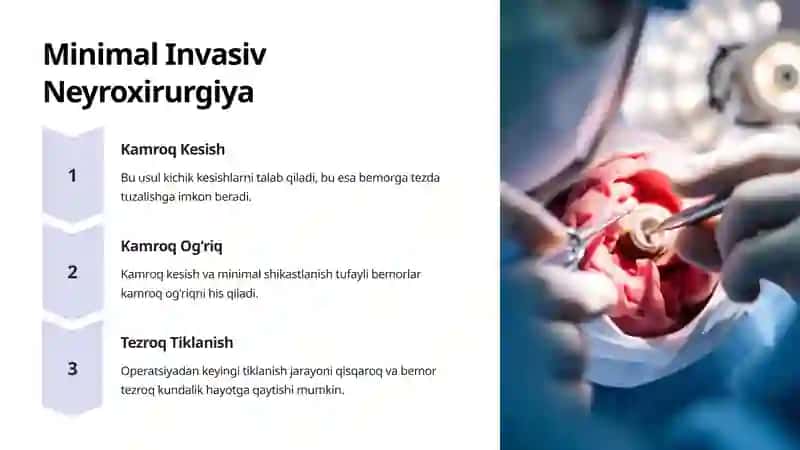 Minimal Invasiv Neyroxirurgiya

1

Kamroq Kesish

Bu usul kichik kesishlarni talab qiladi, bu esa bemorga tezda tuzalishga imkon beradi.

2

Kamroq Og'riq

Kamroq kesish va minimal shikastlanish tufayli bemorlar kamroq og'riqni his qiladi.

3

Tezroq Tiklanish

Operatsiyadan keyingi tiklanish jarayoni qisqaroq va bemor tezroq kundalik hayotga qaytishi mumkin.